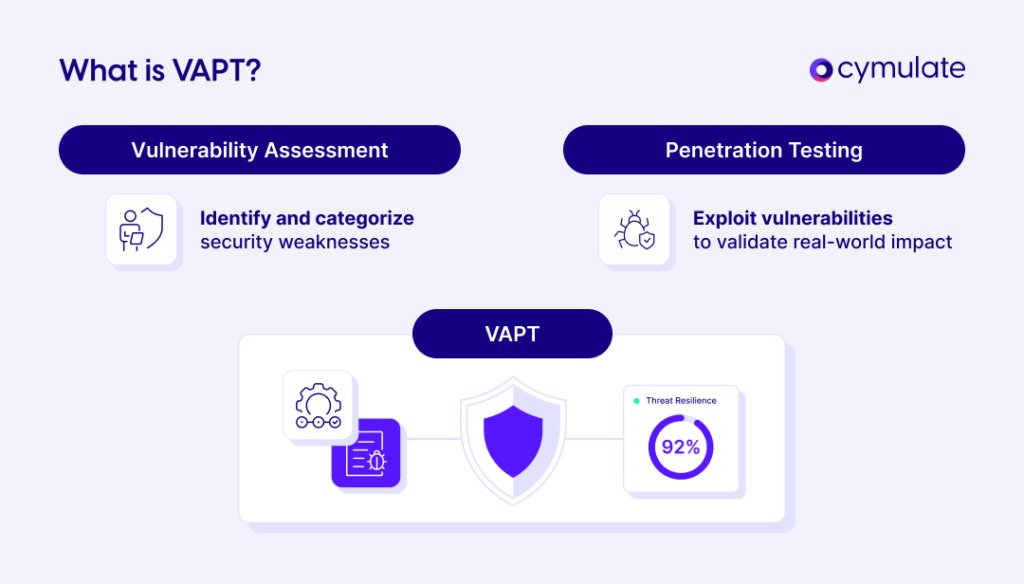 What is VAPT?

cymulate

Vulnerability Assessment

Identify and categorize security weaknesses

Penetration Testing

Exploit vulnerabilities to validate real-world impact

VAPT

Threat Resilience

92%